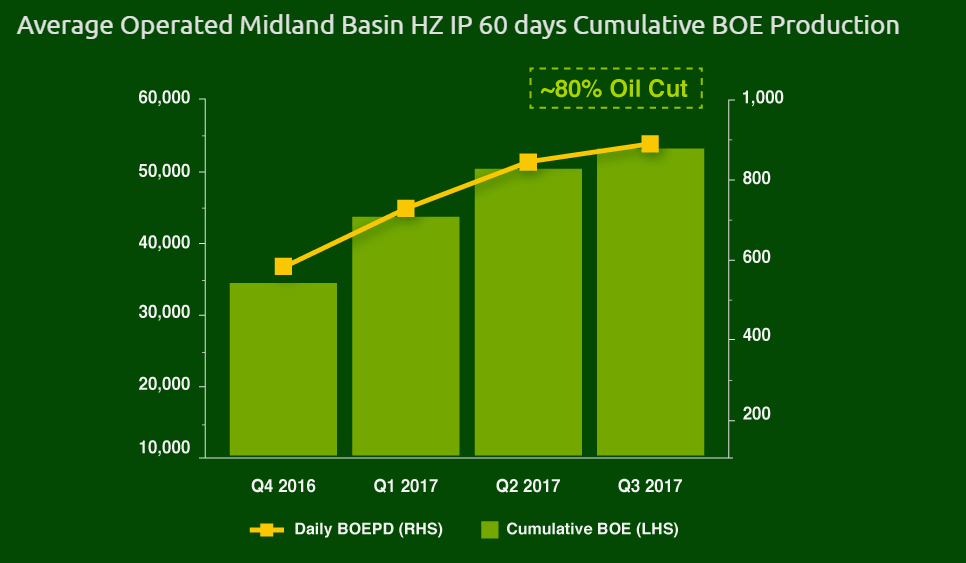 Average Operated Midland Basin HZ IP 60 days Cumulative BOE Production

~80% Oil Cut

60,000
50,000
40,000
30,000
20,000
10,000

1,000
800
600
400
200

Q4 2016
Q1 2017
Q2 2017
Q3 2017

Daily BOEPD (RHS)
Cumulative BOE (LHS)